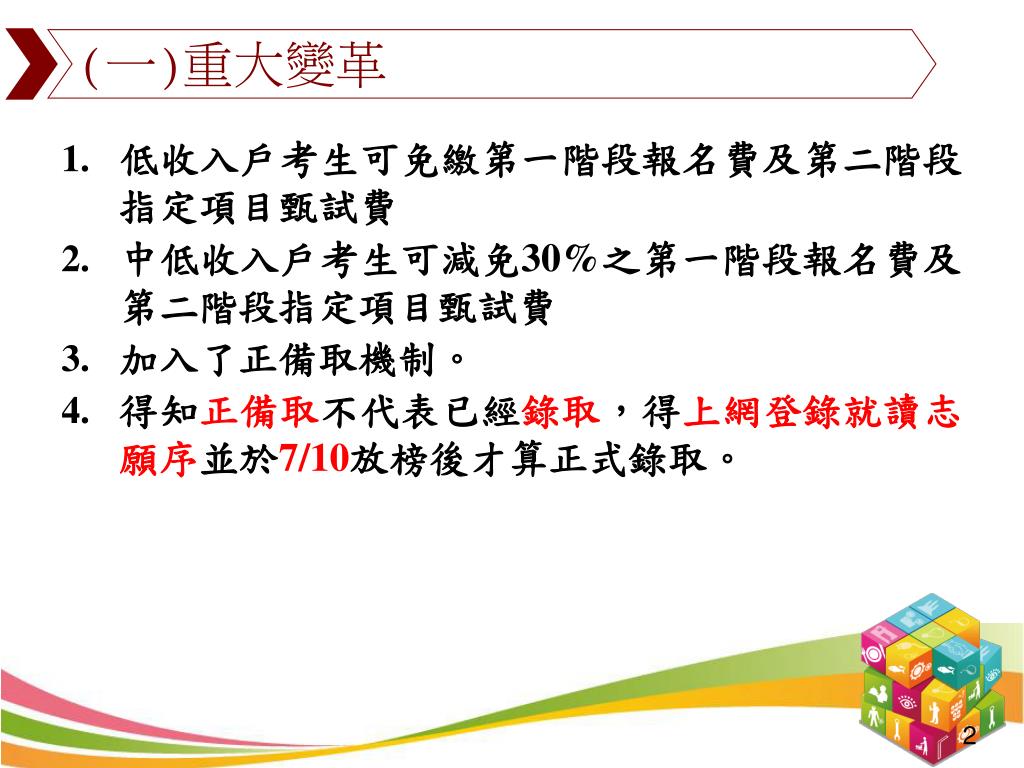 (一)重大變革

1. 低收入戶考生可免繳第一階段報名費及第二階段指定項目甄試費
2. 中低收入戶考生可減免30%之第一階段報名費及第二階段指定項目甄試費
3. 加入了正備取機制。
4. 得知正備取不代表已經錄取，得上網登錄就讀志願序並於7/10放榜後才算正式錄取。

2